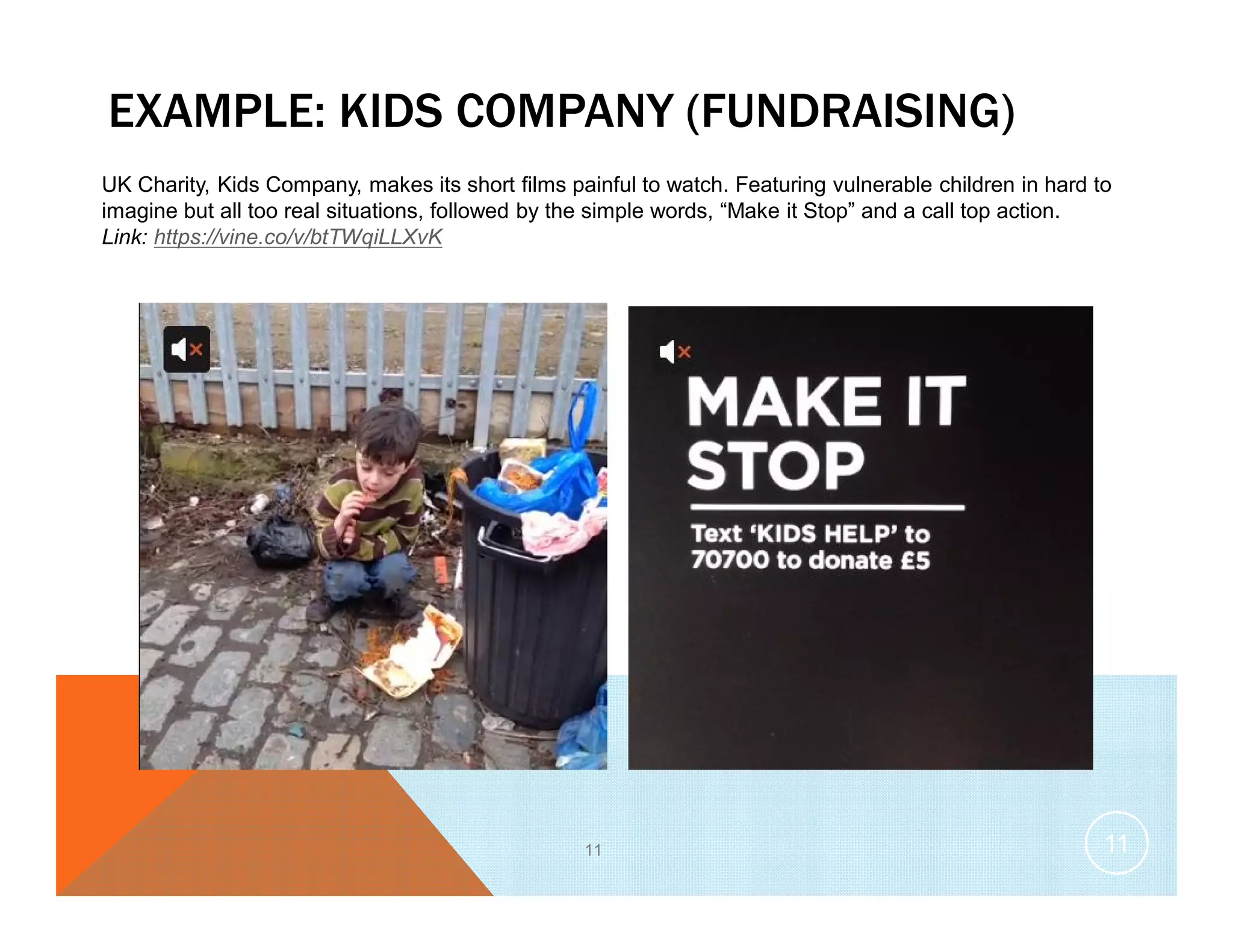 EXAMPLE: KIDS COMPANY (FUNDRAISING)

UK Charity, Kids Company, makes its short films painful to watch. Featuring vulnerable children in hard to imagine but all too real situations, followed by the simple words, “Make it Stop” and a call top action.
Link: https://vine.co/v/btTWqiLLXvK

MAKE IT STOP

Text ‘KIDS HELP’ to 70700 to donate £5

11

11